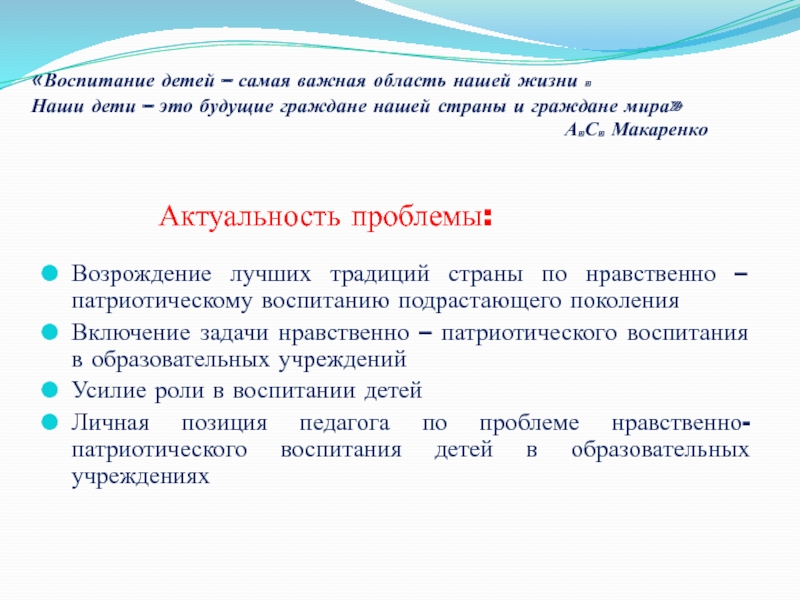 «Воспитание детей – самая важная область нашей жизни .
Наши дети – это будущие граждане нашей страны и граждане мира»
А.С. Макаренко

Актуальность проблемы:

Возрождение лучших традиций страны по нравственно – патриотическому воспитанию подрастающего поколения

Включение задачи нравственно – патриотического воспитания в образовательных учреждений

Усилие роли в воспитании детей

Личная позиция педагога по проблеме нравственно-патриотического воспитания детей в образовательных учреждениях